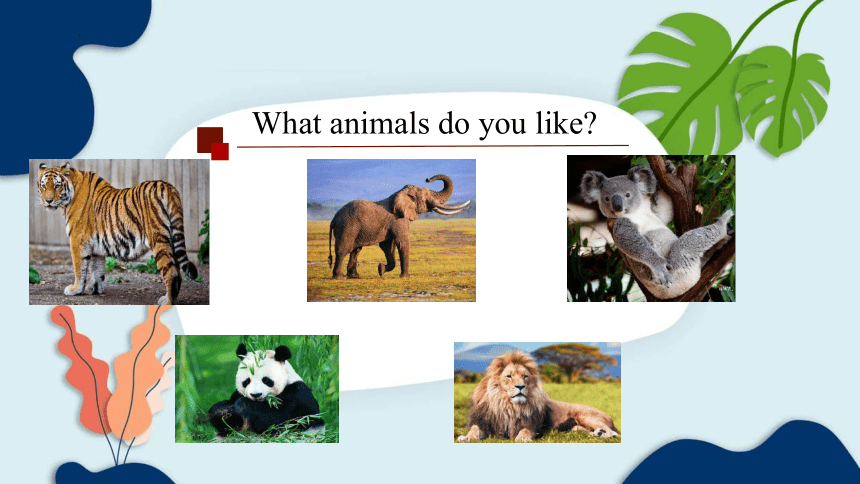 What animals do you like?